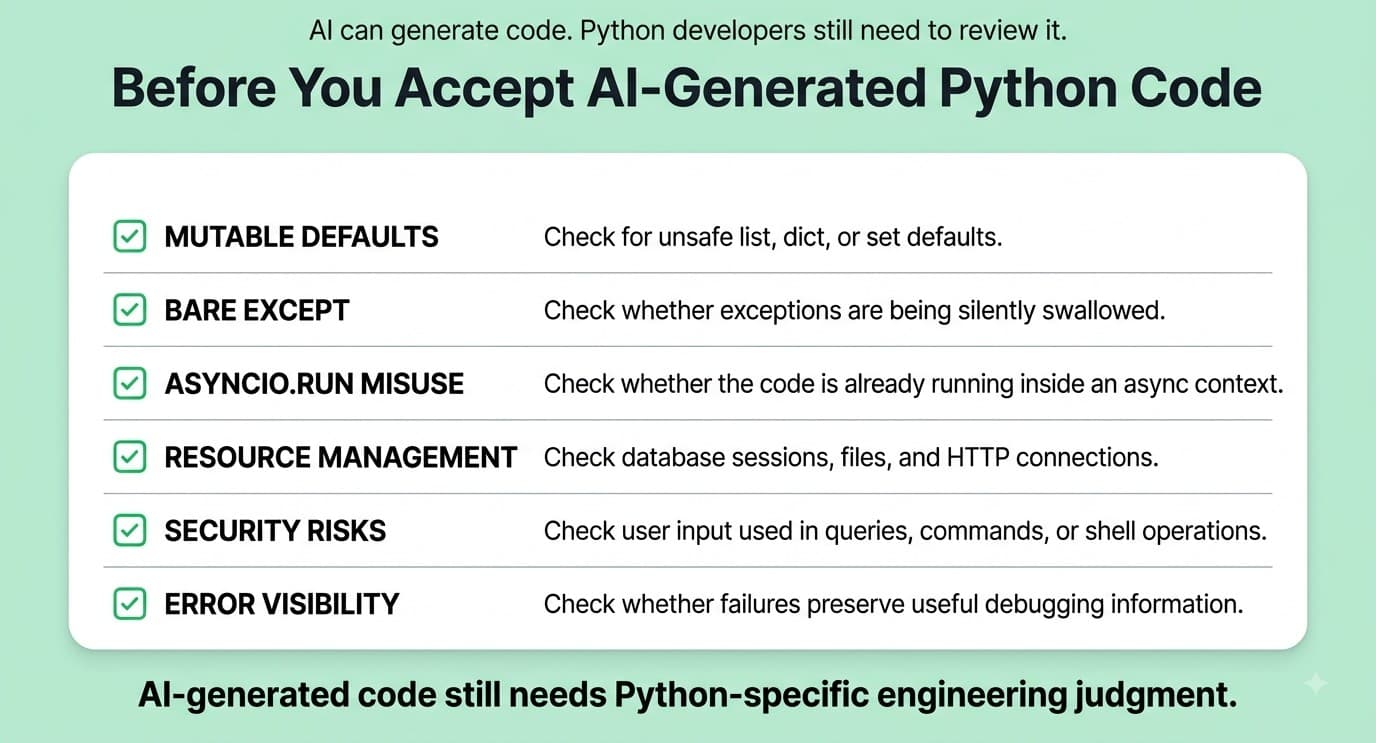 AI can generate code. Python developers still need to review it.

Before You Accept AI-Generated Python Code

| | |
|---|---|
| MUTABLE DEFAULTS | Check for unsafe list, dict, or set defaults. |
| BARE EXCEPT | Check whether exceptions are being silently swallowed. |
| ASYNCIO.RUN MISUSE | Check whether the code is already running inside an async context. |
| RESOURCE MANAGEMENT | Check database sessions, files, and HTTP connections. |
| SECURITY RISKS | Check user input used in queries, commands, or shell operations. |
| ERROR VISIBILITY | Check whether failures preserve useful debugging information. |

AI-generated code still needs Python-specific engineering judgment.